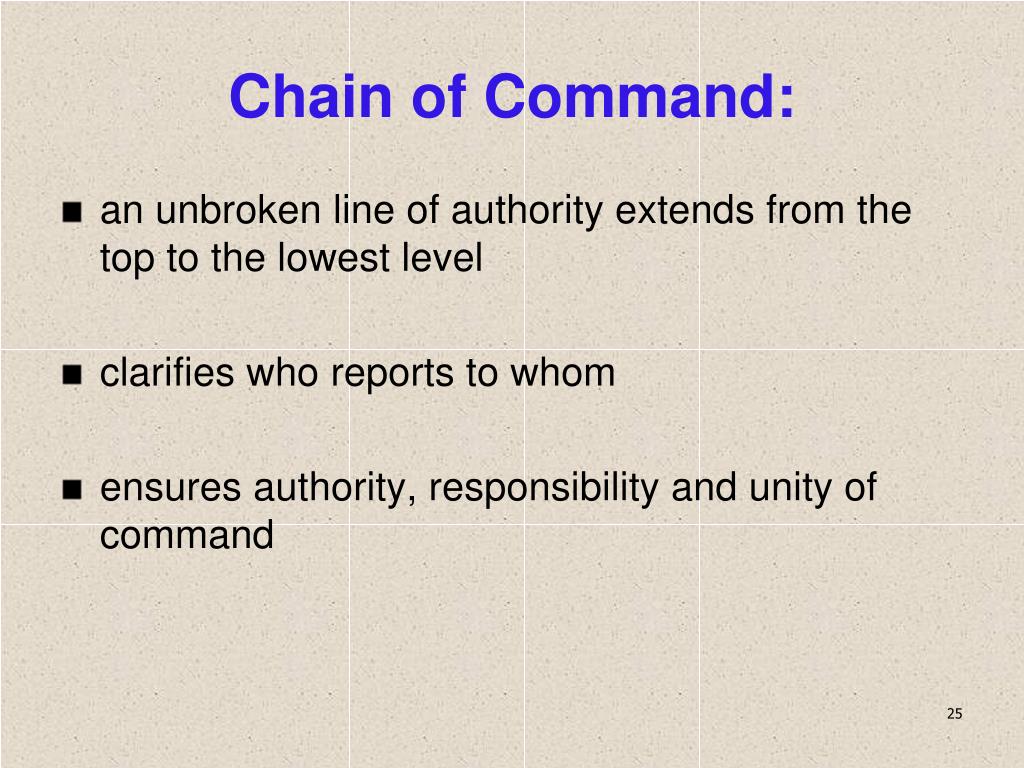 Chain of Command:

- an unbroken line of authority extends from the top to the lowest level

- clarifies who reports to whom

- ensures authority, responsibility and unity of command

25